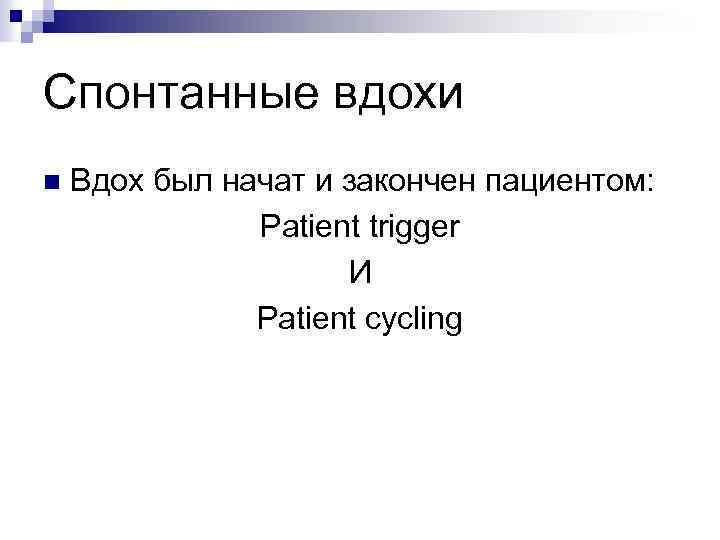 Спонтанные вдохи

Вдох был начат и закончен пациентом:

Patient trigger

И

Patient cycling